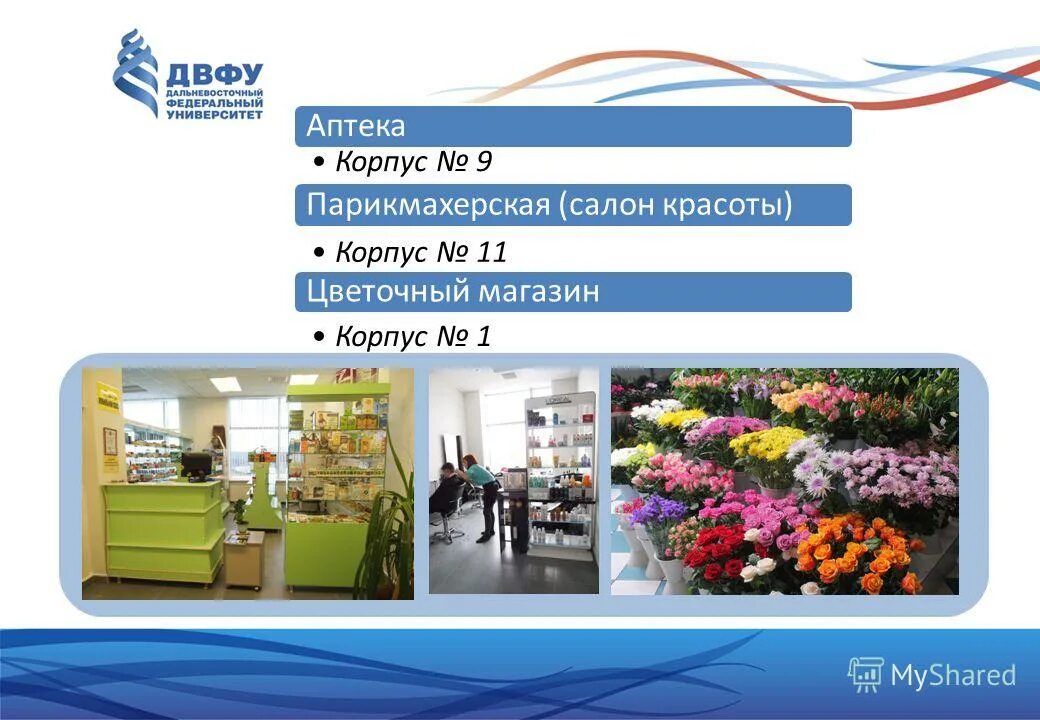 ДВФУ
ДАЛЬНЕВОСТОЧНЫЙ ФЕДЕРАЛЬНЫЙ УНИВЕРСИТЕТ

Аптека

• Корпус № 9

Парикмахерская (салон красоты)

• Корпус № 11

Цветочный магазин

• Корпус № 1

MyShared